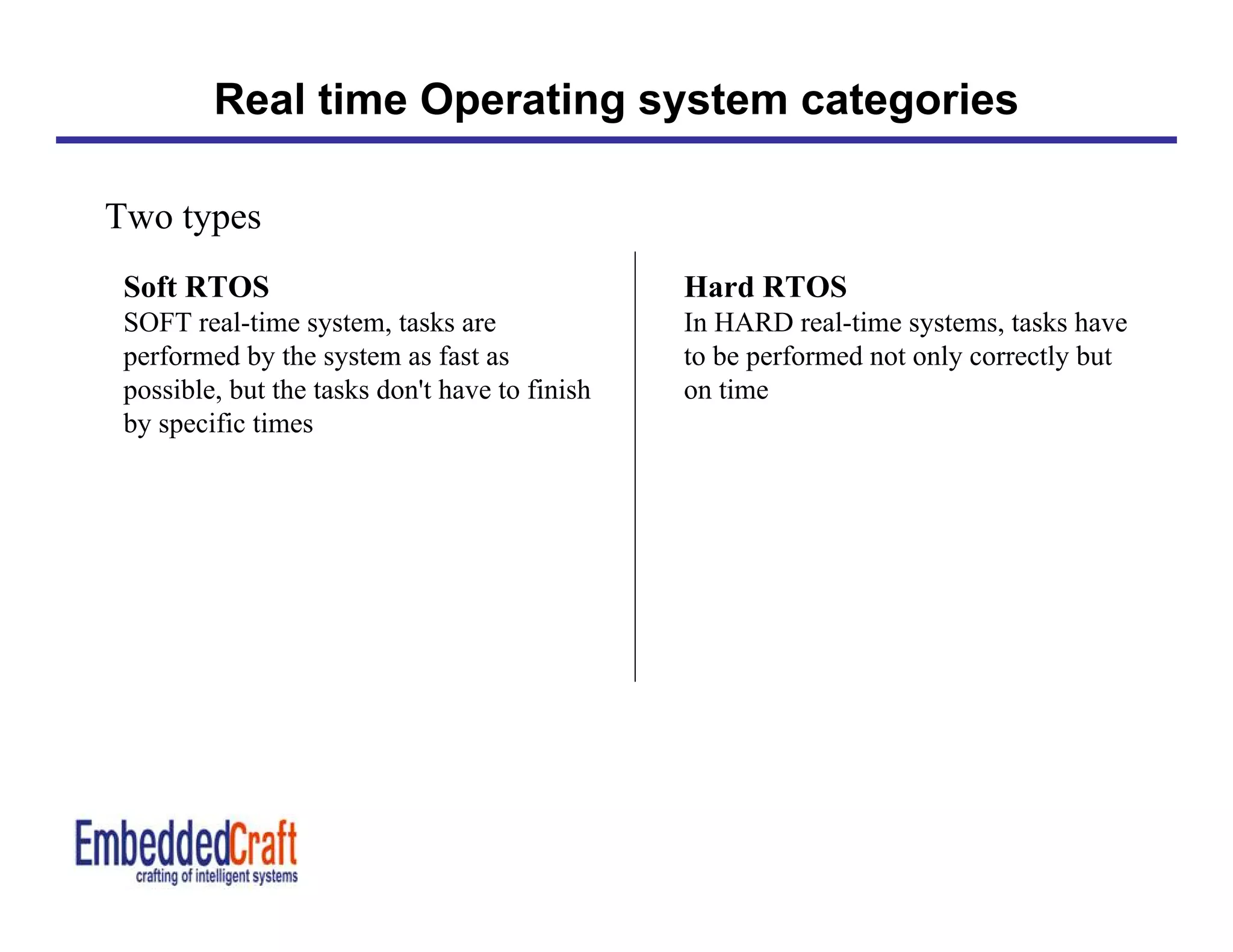 Real time Operating system categories

Two types

Soft RTOS
SOFT real-time system, tasks are performed by the system as fast as possible, but the tasks don't have to finish by specific times

Hard RTOS
In HARD real-time systems, tasks have to be performed not only correctly but on time

EmbeddedCraft
crafting of intelligent systems